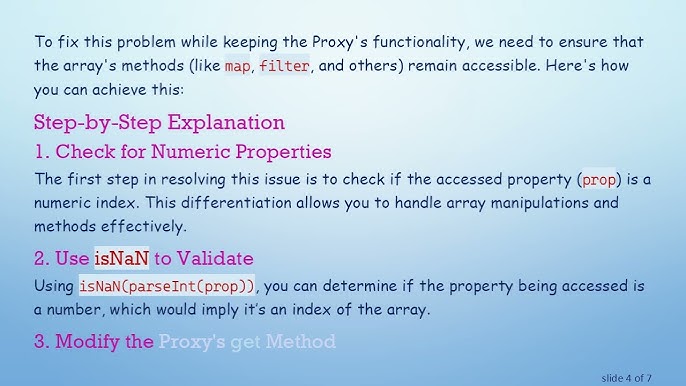 To fix this problem while keeping the Proxy's functionality, we need to ensure that the array's methods (like map, filter, and others) remain accessible. Here's how you can achieve this:

Step-by-Step Explanation

1. Check for Numeric Properties

The first step in resolving this issue is to check if the accessed property (prop) is a numeric index. This differentiation allows you to handle array manipulations and methods effectively.

2. Use isNaN to Validate

Using isNaN(parseInt(prop)), you can determine if the property being accessed is a number, which would imply it's an index of the array.

3. Modify the Proxy's get Method

slide 4 of 7